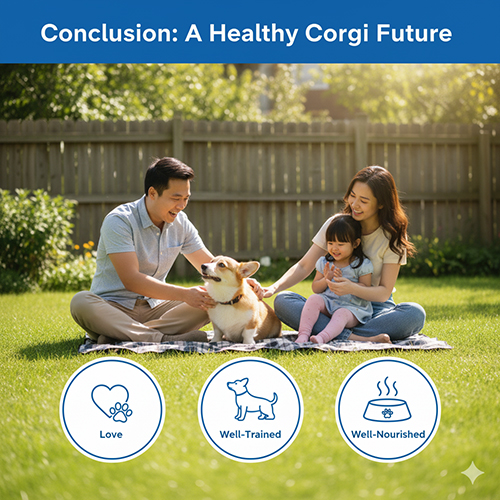 Conclusion: A Healthy Corgi Future

Love

Well-Trained

Well-Nourished